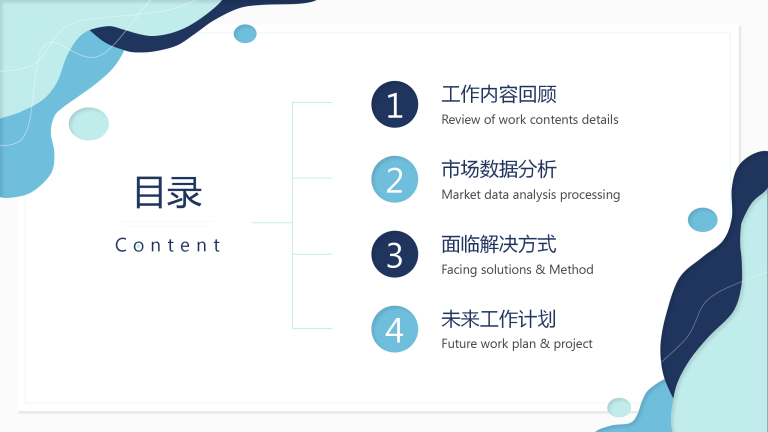 目录

Content

1
工作内容回顾
Review of work contents details

2
市场数据分析
Market data analysis processing

3
面临解决方式
Facing solutions & Method

4
未来工作计划
Future work plan & project